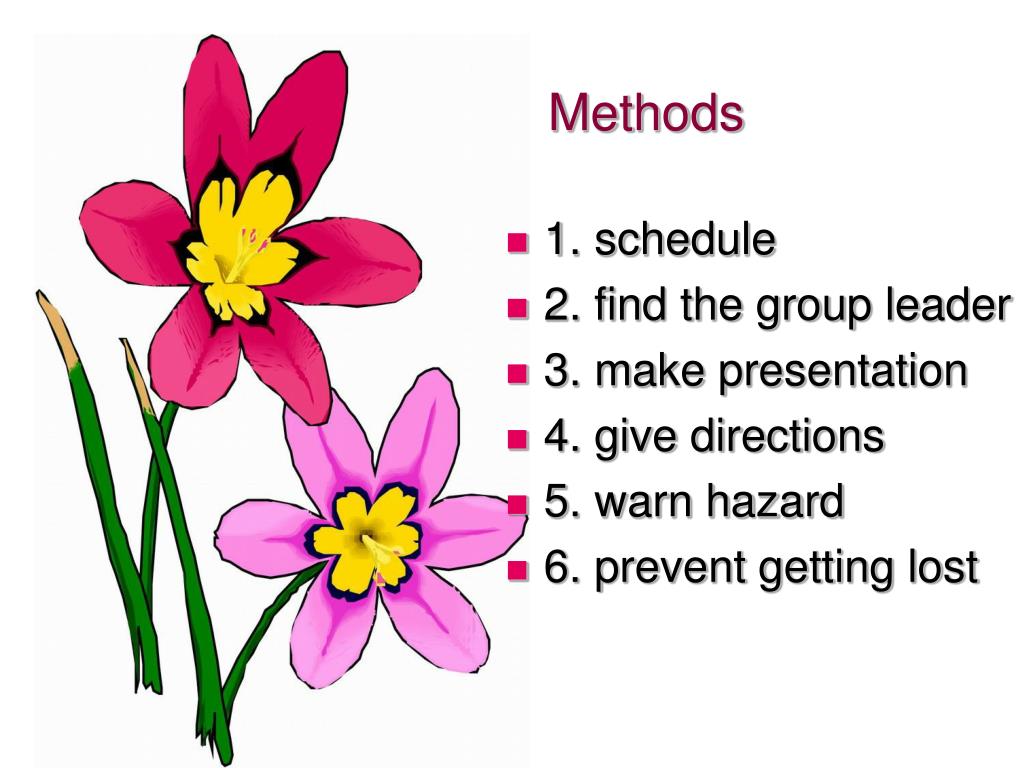 Methods

- 1. schedule
- 2. find the group leader
- 3. make presentation
- 4. give directions
- 5. warn hazard
- 6. prevent getting lost